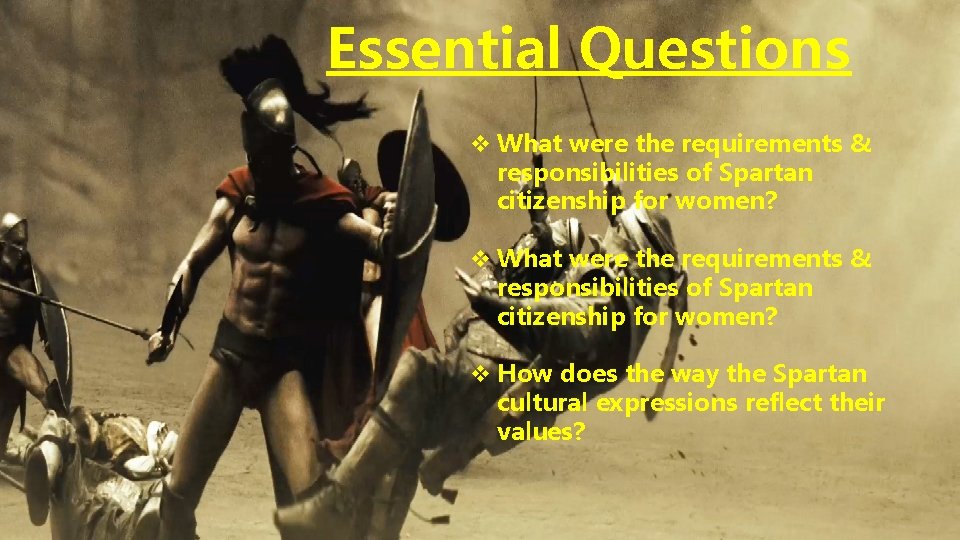 Essential Questions

❖ What were the requirements & responsibilities of Spartan citizenship for women?

❖ What were the requirements & responsibilities of Spartan citizenship for women?

❖ How does the way the Spartan cultural expressions reflect their values?